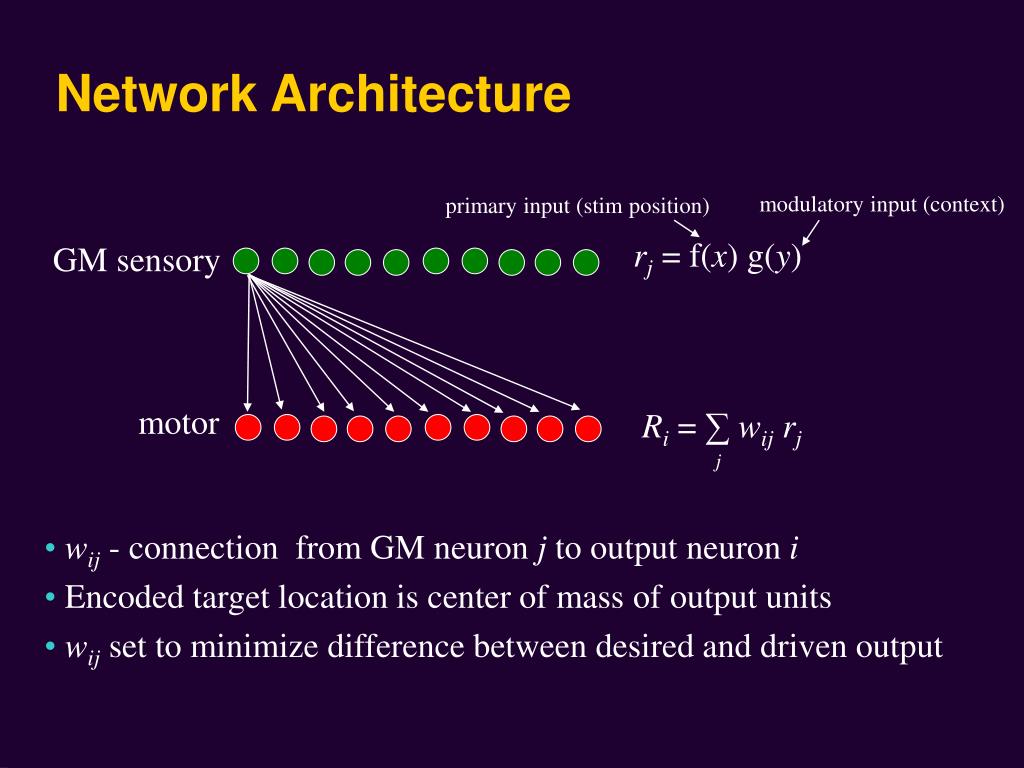 Network Architecture

primary input (stim position)

modulatory input (context)

GM sensory

$r_j = f(x)\ g(y)$

motor

$R_i = \sum_j w_{ij}\ r_j$

• $w_{ij}$ - connection from GM neuron $j$ to output neuron $i$
• Encoded target location is center of mass of output units
• $w_{ij}$ set to minimize difference between desired and driven output